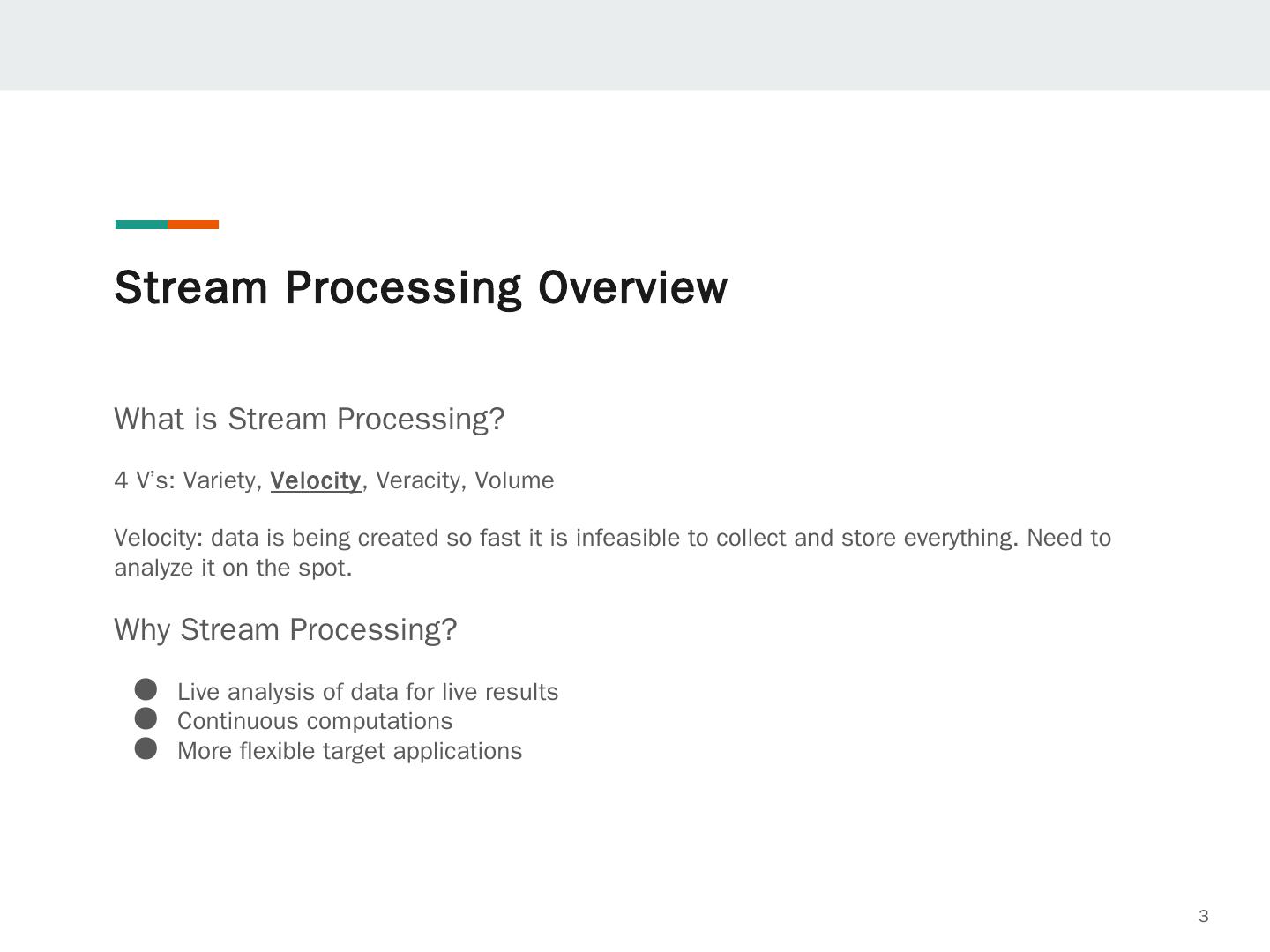 Stream Processing Overview

What is Stream Processing?

4 V’s: Variety, Velocity, Veracity, Volume

Velocity: data is being created so fast it is infeasible to collect and store everything. Need to analyze it on the spot.

Why Stream Processing?

- Live analysis of data for live results
- Continuous computations
- More flexible target applications

3